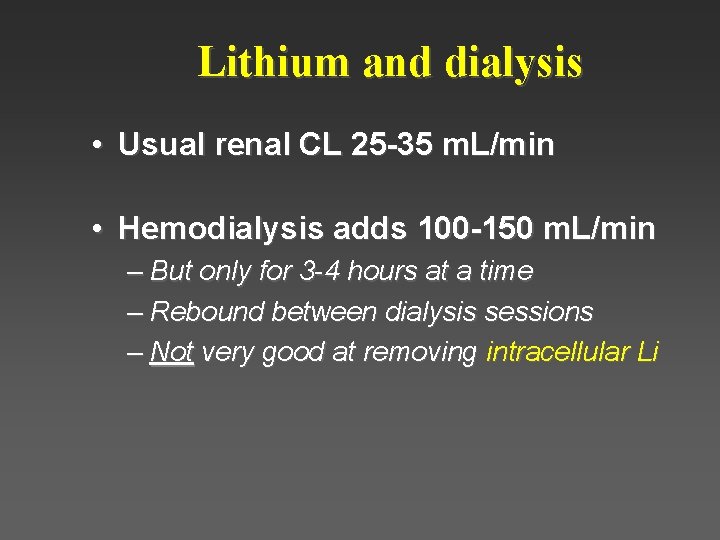 Lithium and dialysis

• Usual renal CL 25-35 mL/min

• Hemodialysis adds 100-150 mL/min

– But only for 3-4 hours at a time

– Rebound between dialysis sessions

– Not very good at removing intracellular Li